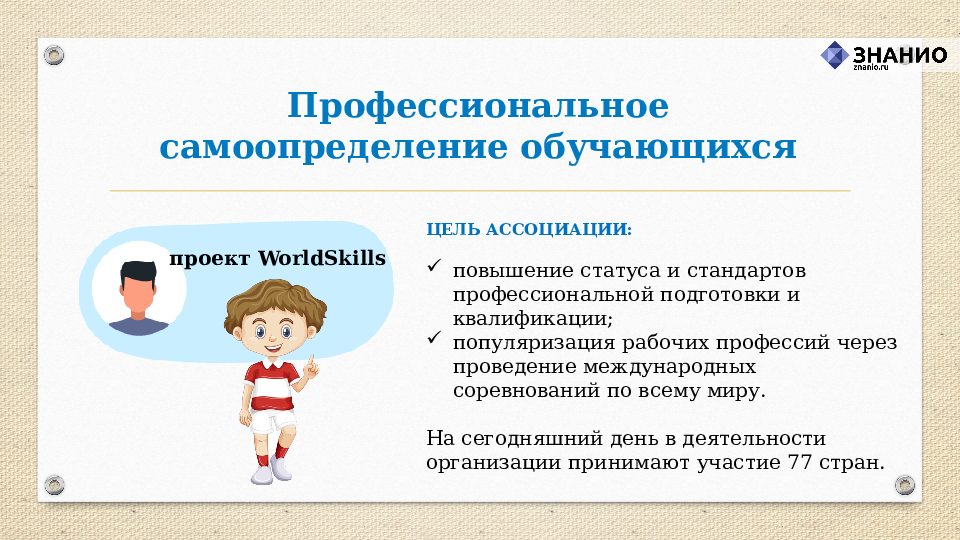 ЗНАНИО
znanio.ru

Профессиональное самоопределение обучающихся

проект WorldSkills

ЦЕЛЬ АССОЦИАЦИИ:

✓ повышение статуса и стандартов профессиональной подготовки и квалификации;
✓ популяризация рабочих профессий через проведение международных соревнований по всему миру.

На сегодняшний день в деятельности организации принимают участие 77 стран.